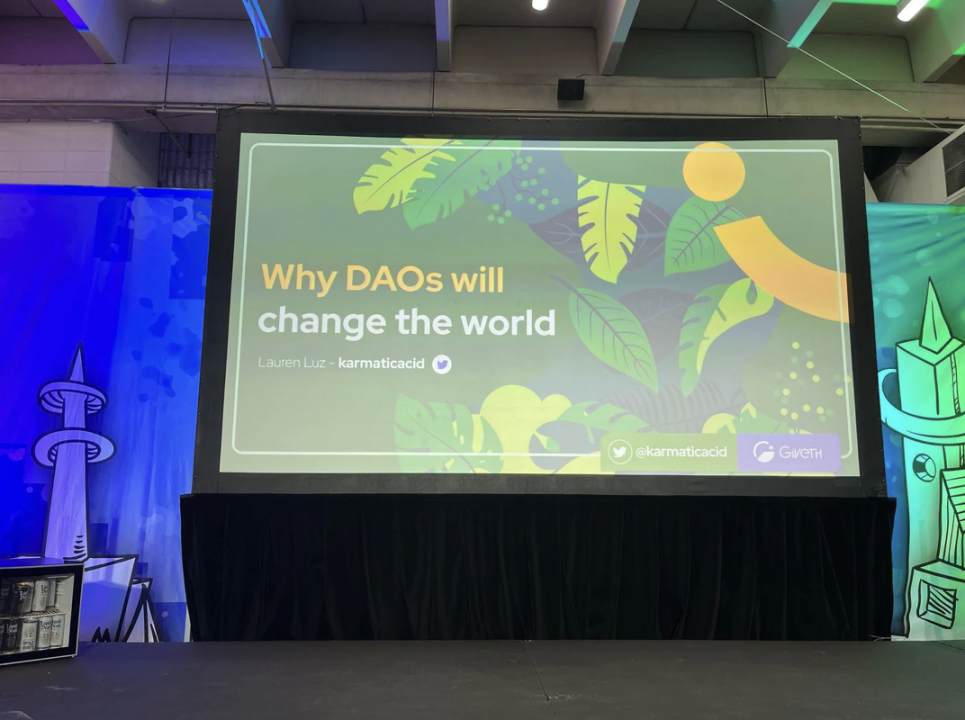 Why DAOs will change the world

Lauren Luz - karmaticacid

@karmaticacid

GIVETH